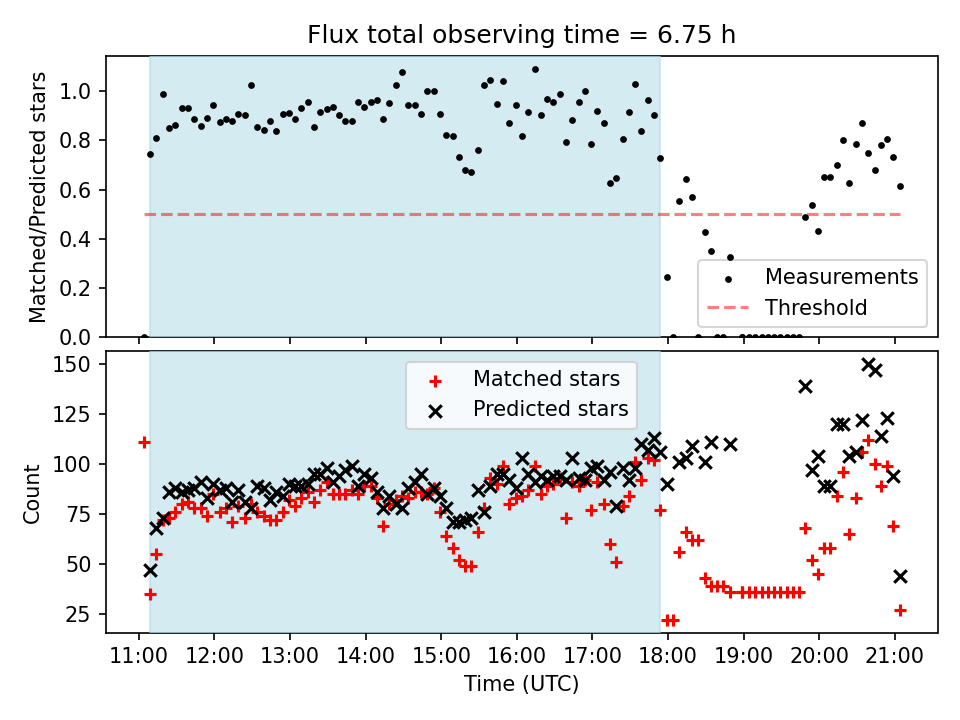 Flux total observing time = 6.75 h

Matched/Predicted stars

1.0
0.8
0.6
0.4
0.2
0.0

Measurements
Threshold

Count

150
125
100
75
50
25

Matched stars
Predicted stars

11:00 12:00 13:00 14:00 15:00 16:00 17:00 18:00 19:00 20:00 21:00

Time (UTC)